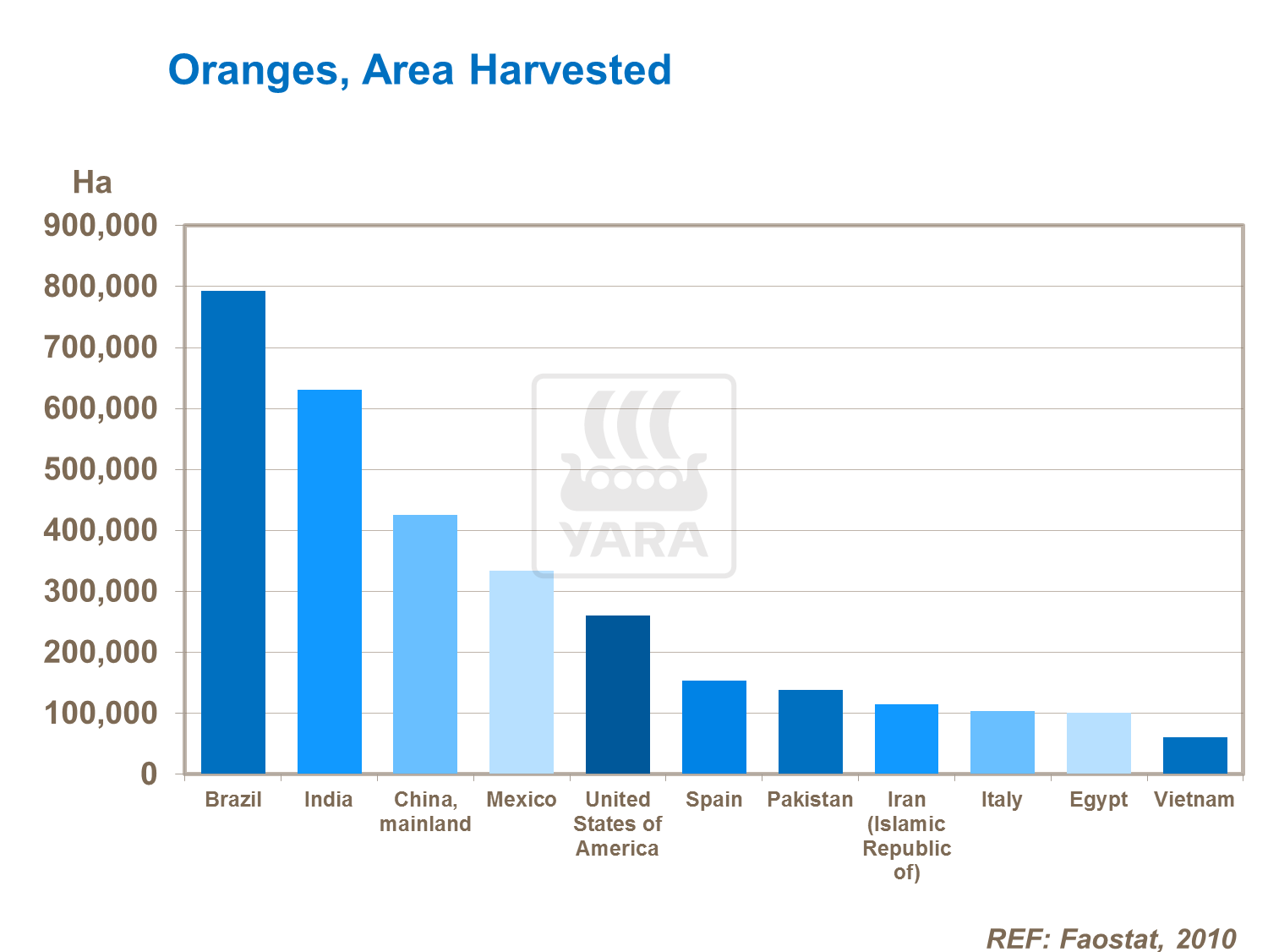 Oranges, Area Harvested

Ha

900,000
800,000
700,000
600,000
500,000
400,000
300,000
200,000
100,000
0

YARA

Brazil
India
China, mainland
Mexico
United States of America
Spain
Pakistan
Iran (Islamic Republic of)
Italy
Egypt
Vietnam

REF: Faostat, 2010